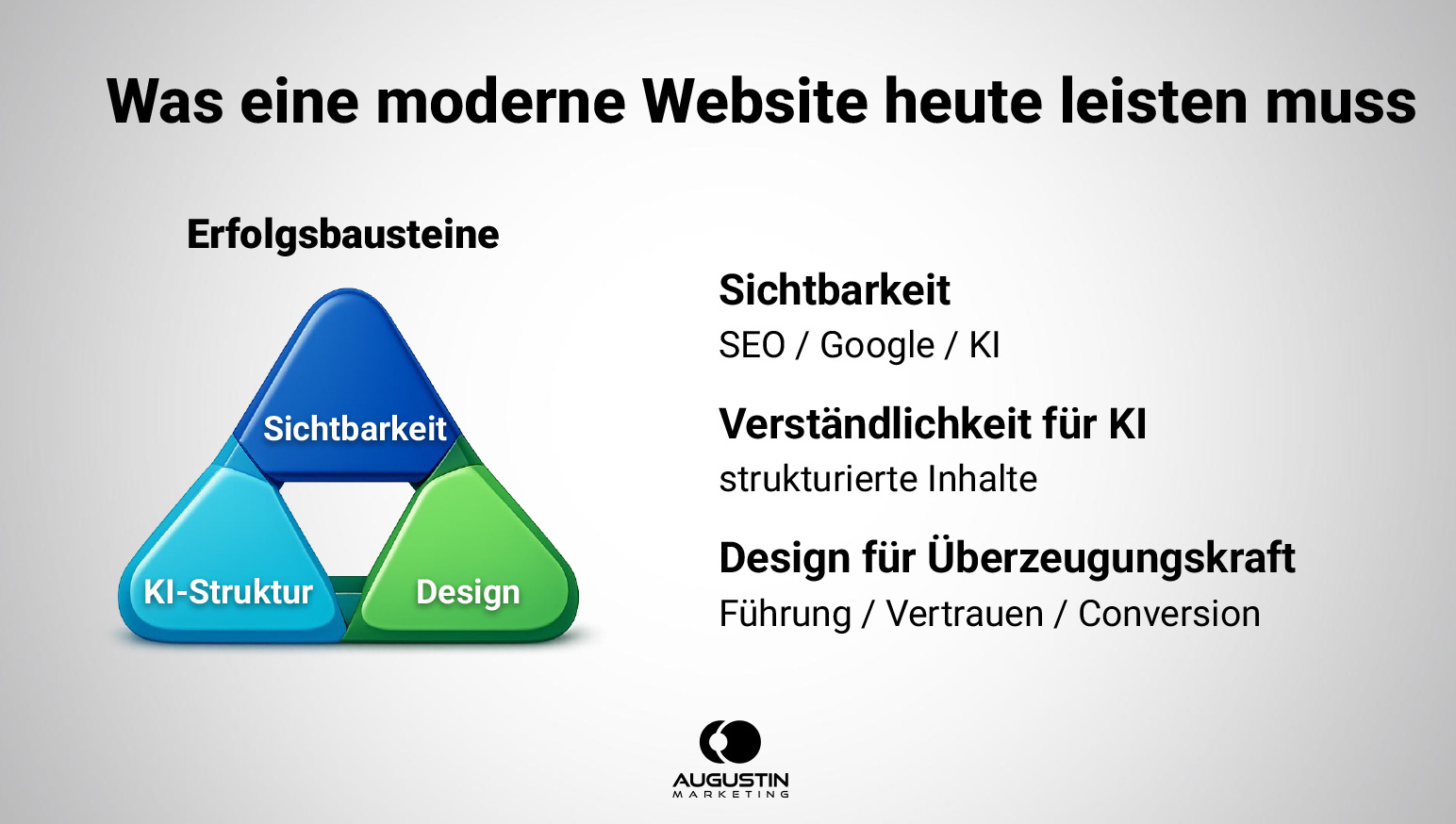 Was eine moderne Website heute leisten muss

Erfolgsbausteine

Sichtbarkeit

KI-Struktur

Design

Sichtbarkeit
SEO / Google / KI

Verständlichkeit für KI
strukturierte Inhalte

Design für Überzeugungskraft
Führung / Vertrauen / Conversion

AUGUSTIN
MARKETING